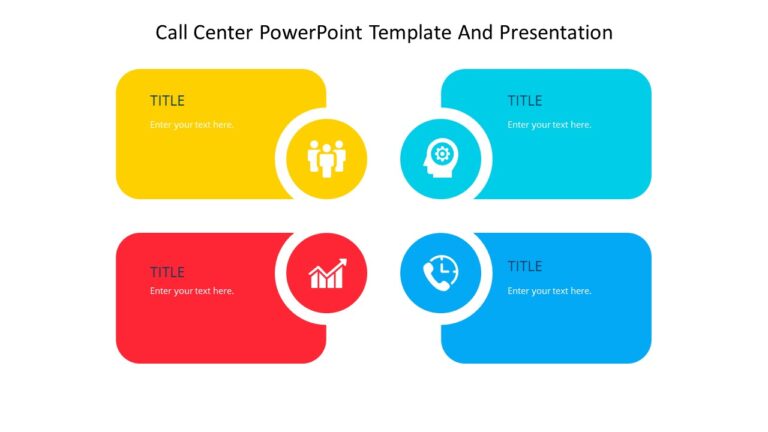 Call Center PowerPoint Template And Presentation

TITLE
Enter your text here.

TITLE
Enter your text here.

TITLE
Enter your text here.

TITLE
Enter your text here.